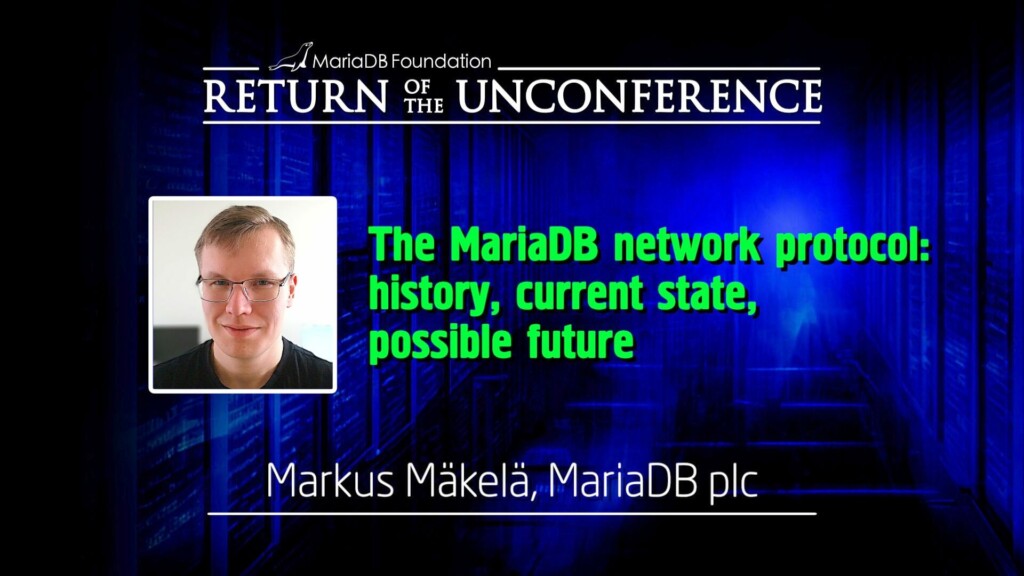 MariaDB Foundation
RETURN OF THE UNCONFERENCE

The MariaDB network protocol: history, current state, possible future

Markus Mäkelä, MariaDB plc